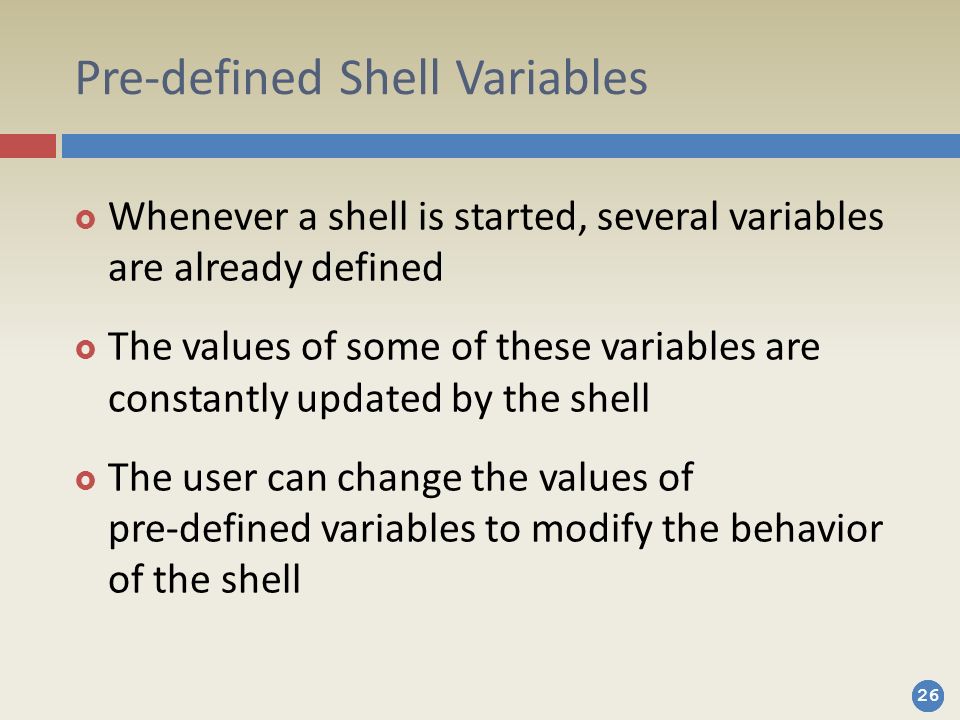 Pre-defined Shell Variables

Whenever a shell is started, several variables are already defined

The values of some of these variables are constantly updated by the shell

The user can change the values of pre-defined variables to modify the behavior of the shell

26